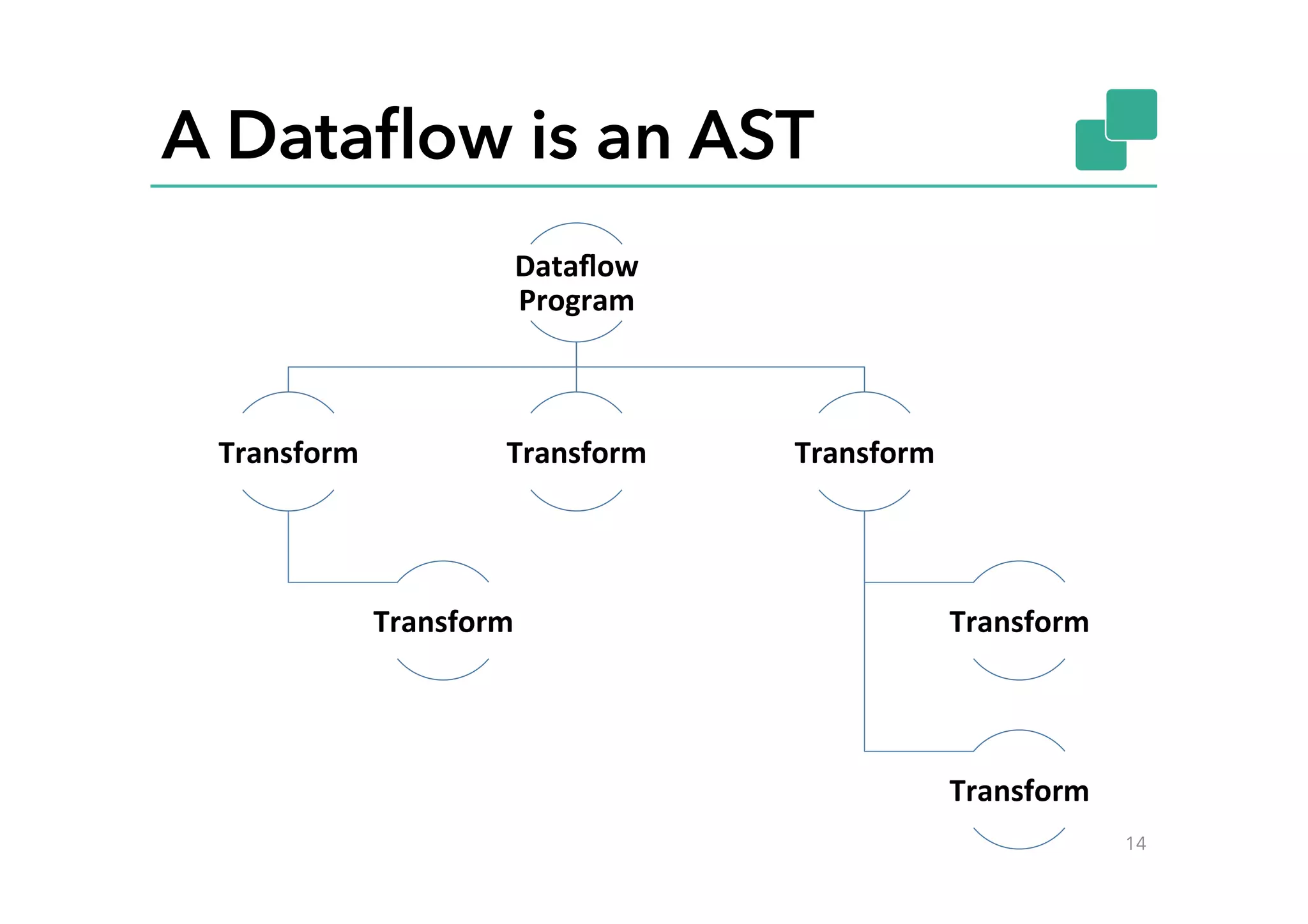 A Dataflow is an AST

Dataflow Program

Transform

Transform

Transform

Transform

Transform

Transform

14